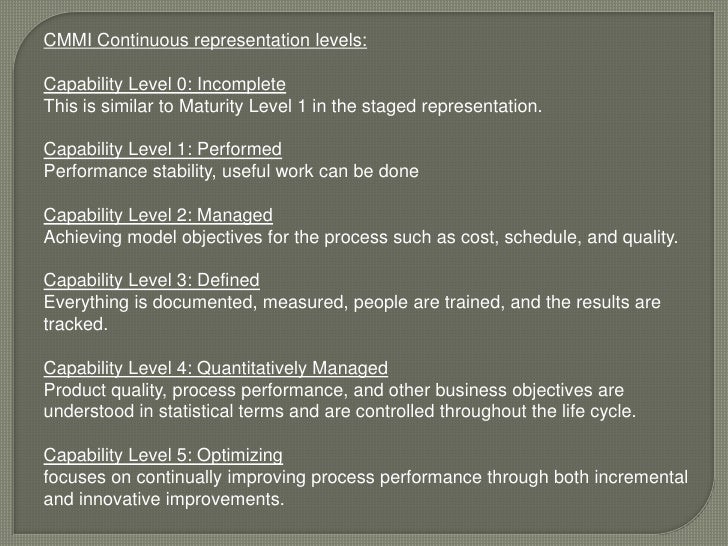 CMMI Continuous representation levels:

Capability Level 0: Incomplete
This is similar to Maturity Level 1 in the staged representation.

Capability Level 1: Performed
Performance stability, useful work can be done

Capability Level 2: Managed
Achieving model objectives for the process such as cost, schedule, and quality.

Capability Level 3: Defined
Everything is documented, measured, people are trained, and the results are tracked.

Capability Level 4: Quantitatively Managed
Product quality, process performance, and other business objectives are understood in statistical terms and are controlled throughout the life cycle.

Capability Level 5: Optimizing
focuses on continually improving process performance through both incremental and innovative improvements.